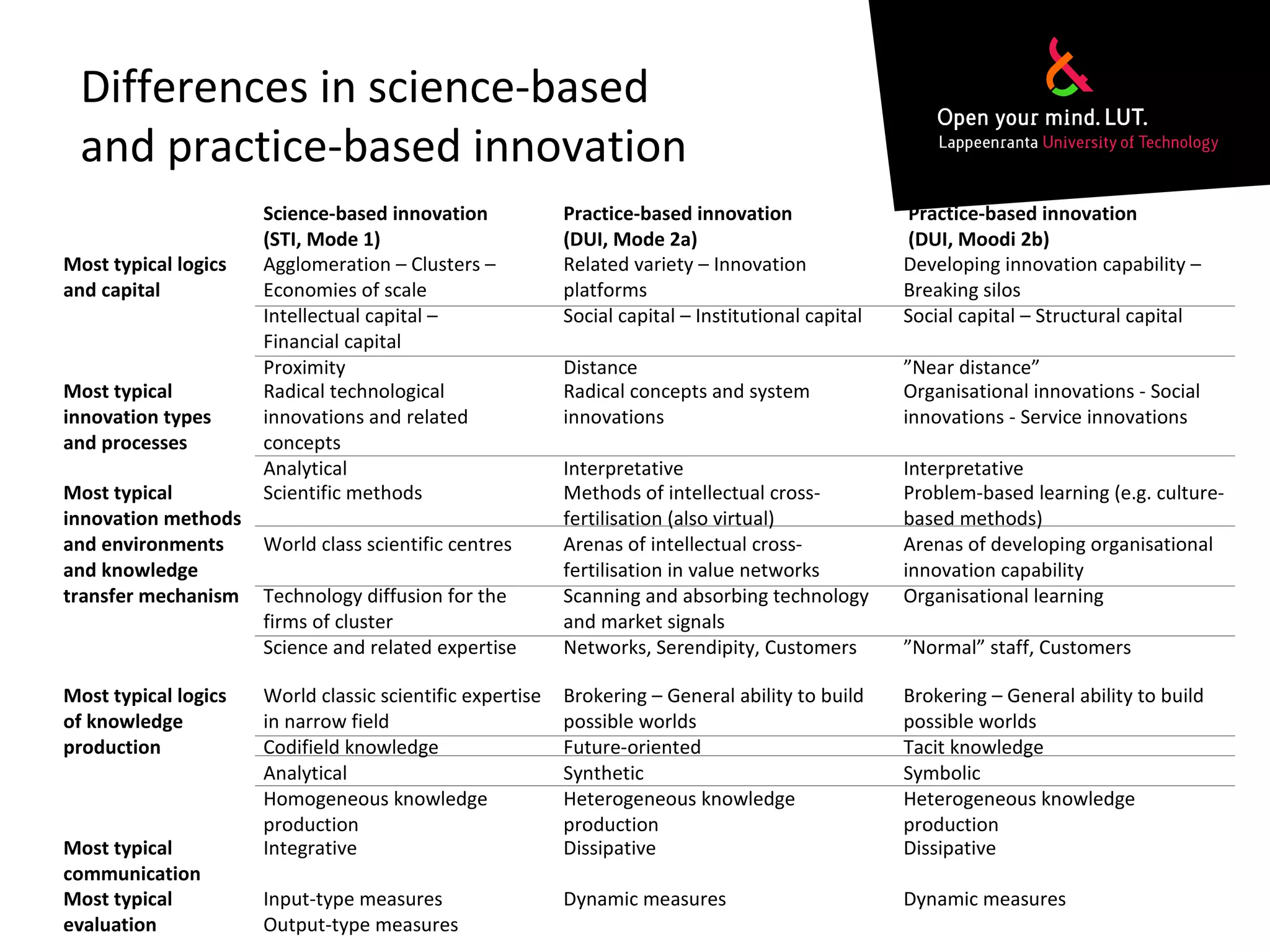 Differences in science-based and practice-based innovation

Open your mind. LUT.
Lappeenranta University of Technology

| | Science-based innovation (STI, Mode 1) | Practice-based innovation (DUI, Mode 2a) | Practice-based innovation (DUI, Moodi 2b) |
|---|---|---|---|
| Most typical logics and capital | Agglomeration – Clusters – Economies of scale | Related variety – Innovation platforms | Developing innovation capability – Breaking silos |
| | Intellectual capital – Financial capital | Social capital – Institutional capital | Social capital – Structural capital |
| | Proximity | Distance | ”Near distance” |
| Most typical innovation types and processes | Radical technological innovations and related concepts | Radical concepts and system innovations | Organisational innovations - Social innovations - Service innovations |
| | Analytical | Interpretative | Interpretative |
| Most typical innovation methods and environments and knowledge transfer mechanism | Scientific methods | Methods of intellectual cross-fertilisation (also virtual) | Problem-based learning (e.g. culture-based methods) |
| | World class scientific centres | Arenas of intellectual cross-fertilisation in value networks | Arenas of developing organisational innovation capability |
| | Technology diffusion for the firms of cluster | Scanning and absorbing technology and market signals | Organisational learning |
| | Science and related expertise | Networks, Serendipity, Customers | ”Normal” staff, Customers |
| Most typical logics of knowledge production | World classic scientific expertise in narrow field | Brokering – General ability to build possible worlds | Brokering – General ability to build possible worlds |
| | Codifield knowledge | Future-oriented | Tacit knowledge |
| | Analytical | Synthetic | Symbolic |
| | Homogeneous knowledge production | Heterogeneous knowledge production | Heterogeneous knowledge production |
| Most typical communication | Integrative | Dissipative | Dissipative |
| Most typical evaluation | Input-type measures Output-type measures | Dynamic measures | Dynamic measures |